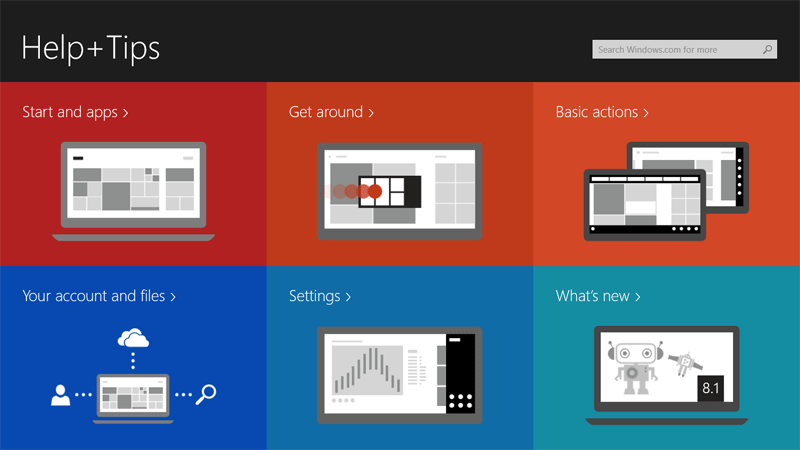 Help+Tips

Search Windows.com for more

Start and apps >

Get around >

Basic actions >

Your account and files >

Settings >

What's new >

8.1